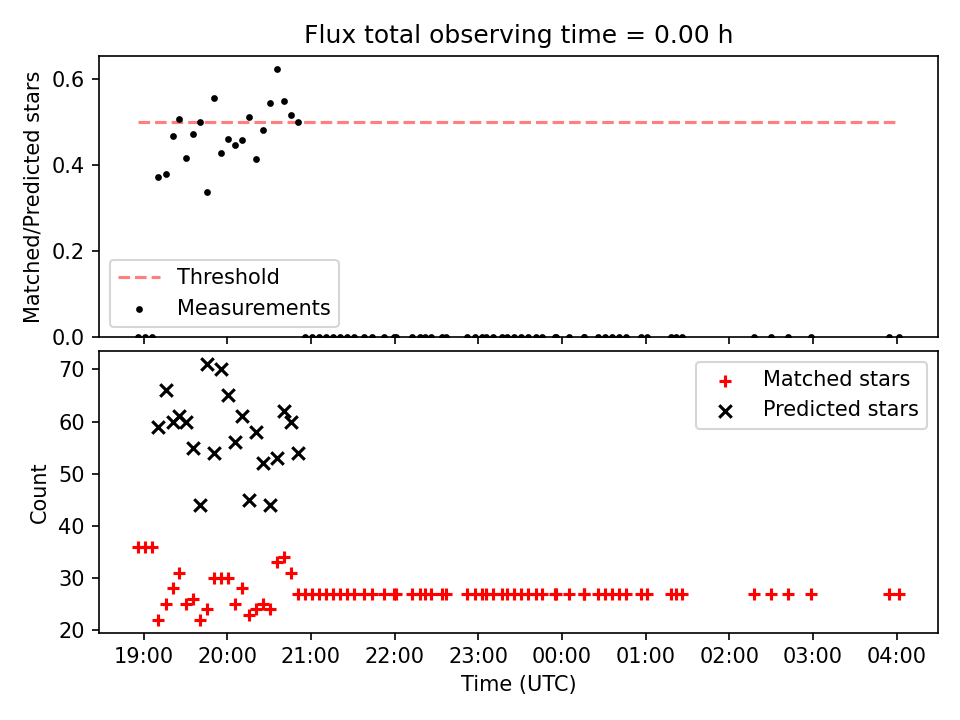 Flux total observing time = 0.00 h

Matched/Predicted stars

0.6
0.4
0.2
0.0

Threshold
Measurements

Count

70
60
50
40
30
20

Matched stars
Predicted stars

19:00 20:00 21:00 22:00 23:00 00:00 01:00 02:00 03:00 04:00

Time (UTC)